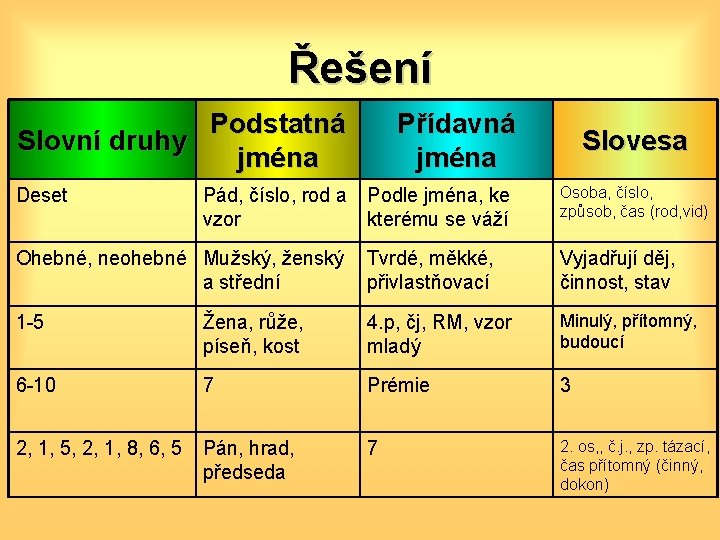 Řešení

| Slovní druhy | Podstatná jména | Přídavná jména | Slovesa |
|---|---|---|---|
| Deset | Pád, číslo, rod a vzor | Podle jména, ke kterému se váží | Osoba, číslo, způsob, čas (rod,vid) |
| Ohebné, neohebné | Mužský, ženský a střední | Tvrdé, měkké, přivlastňovací | Vyjadřují děj, činnost, stav |
| 1-5 | Žena, růže, píseň, kost | 4.p, čj, RM, vzor mladý | Minulý, přítomný, budoucí |
| 6-10 | 7 | Prémie | 3 |
| 2, 1, 5, 2, 1, 8, 6, 5 | Pán, hrad, předseda | 7 | 2. os,, č.j., zp. tázací, čas přítomný (činný, dokon) |